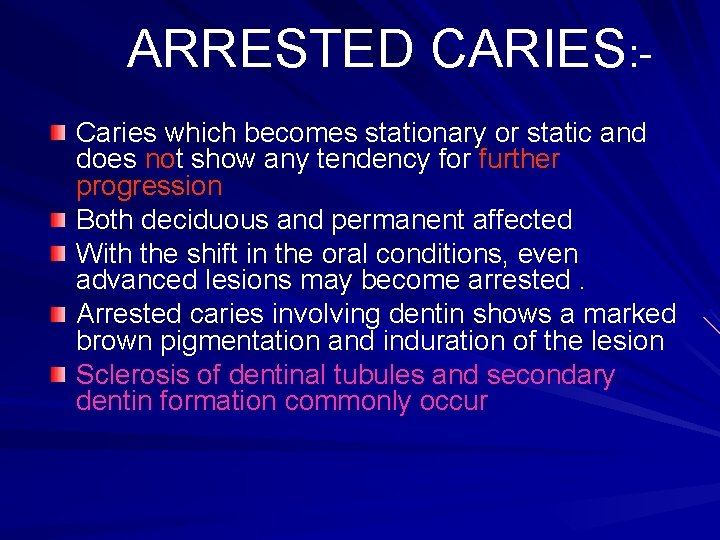 ARRESTED CARIES:-

Caries which becomes stationary or static and does not show any tendency for further progression

Both deciduous and permanent affected

With the shift in the oral conditions, even advanced lesions may become arrested .

Arrested caries involving dentin shows a marked brown pigmentation and induration of the lesion

Sclerosis of dentinal tubules and secondary dentin formation commonly occur